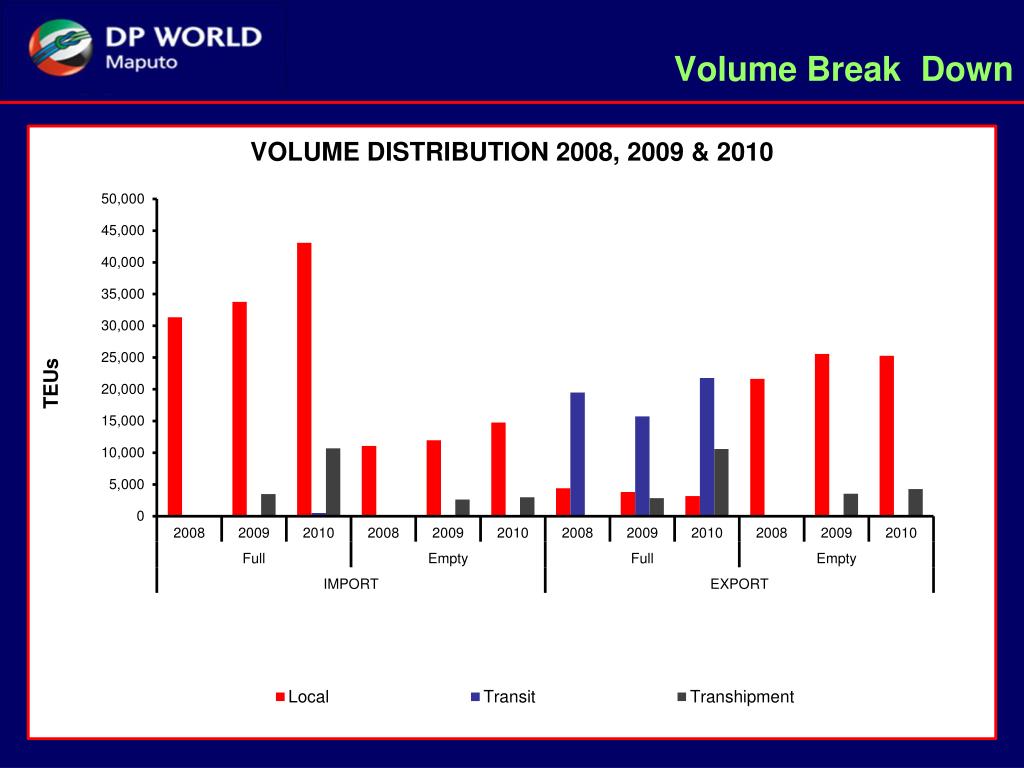 DP WORLD
Maputo

Volume Break Down

VOLUME DISTRIBUTION 2008, 2009 & 2010

TEUs

50,000
45,000
40,000
35,000
30,000
25,000
20,000
15,000
10,000
5,000
0

2008 2009 2010 2008 2009 2010 2008 2009 2010 2008 2009 2010

Full Empty Full Empty

IMPORT EXPORT

Local Transit Transhipment